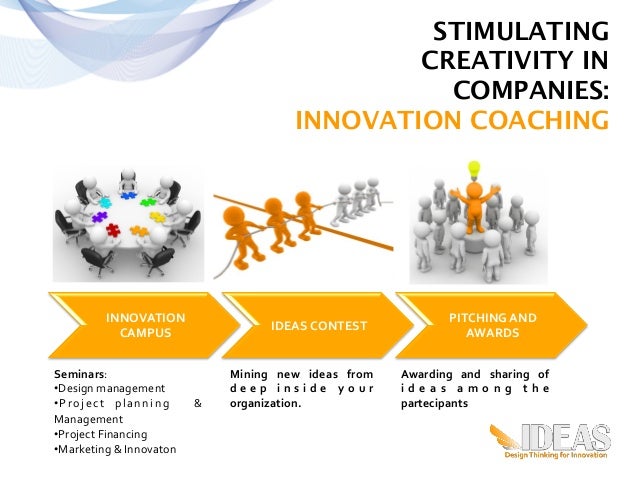 STIMULATING CREATIVITY IN COMPANIES:
INNOVATION COACHING

INNOVATION CAMPUS

IDEAS CONTEST

PITCHING AND AWARDS

Seminars:
•Design management
•Project planning & Management
•Project Financing
•Marketing & Innovaton

Mining new ideas from deep inside your organization.

Awarding and sharing of ideas among the partecipants

IDEAS
Design Thinking for Innovation